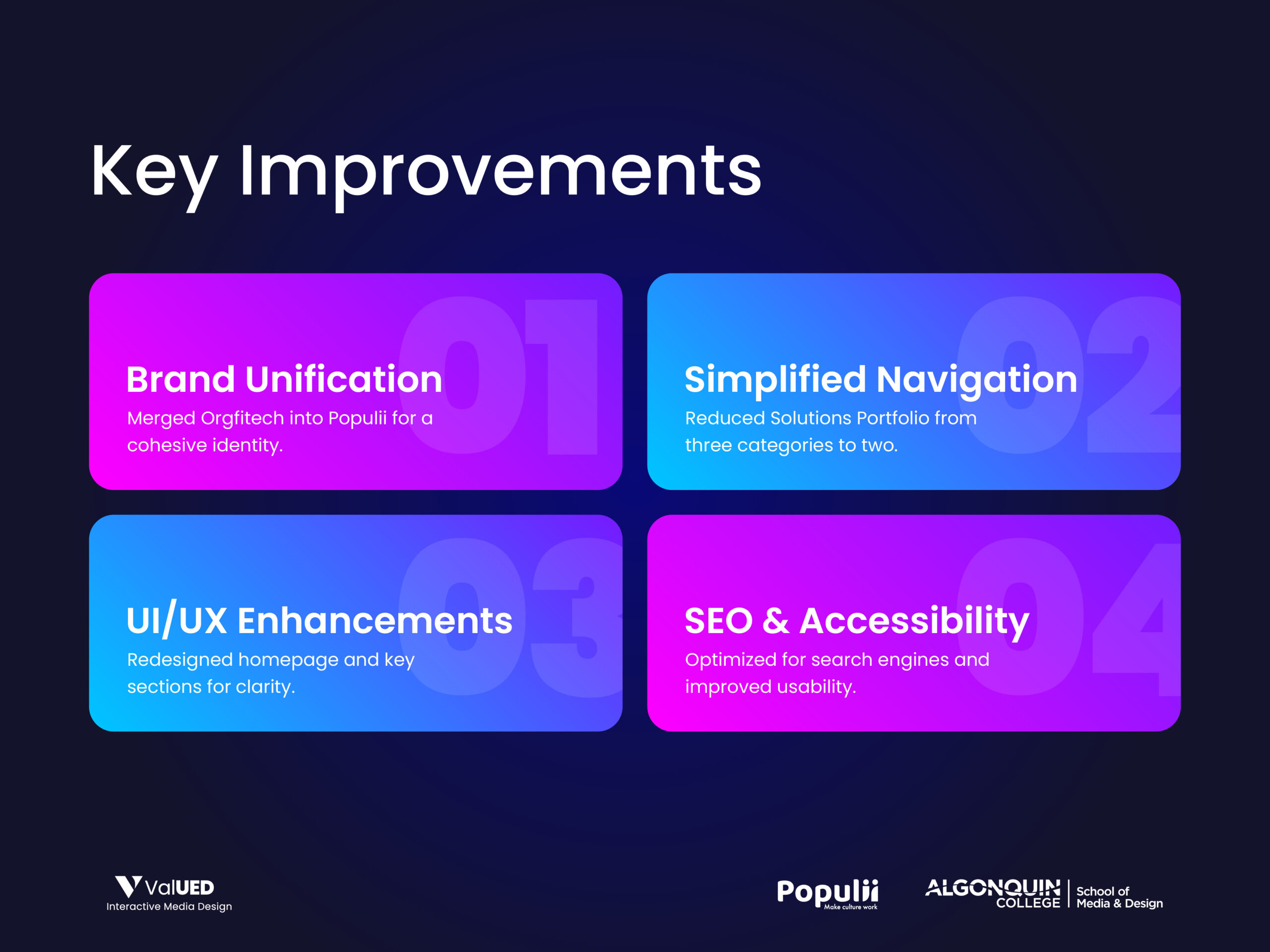 Key Improvements

01

Brand Unification

Merged Orgfitech into Populii for a cohesive identity.

02

Simplified Navigation

Reduced Solutions Portfolio from three categories to two.

03

UI/UX Enhancements

Redesigned homepage and key sections for clarity.

04

SEO & Accessibility

Optimized for search engines and improved usability.

ValUED
Interactive Media Design

Populii
Make culture work

ALGONQUIN COLLEGE | School of Media & Design